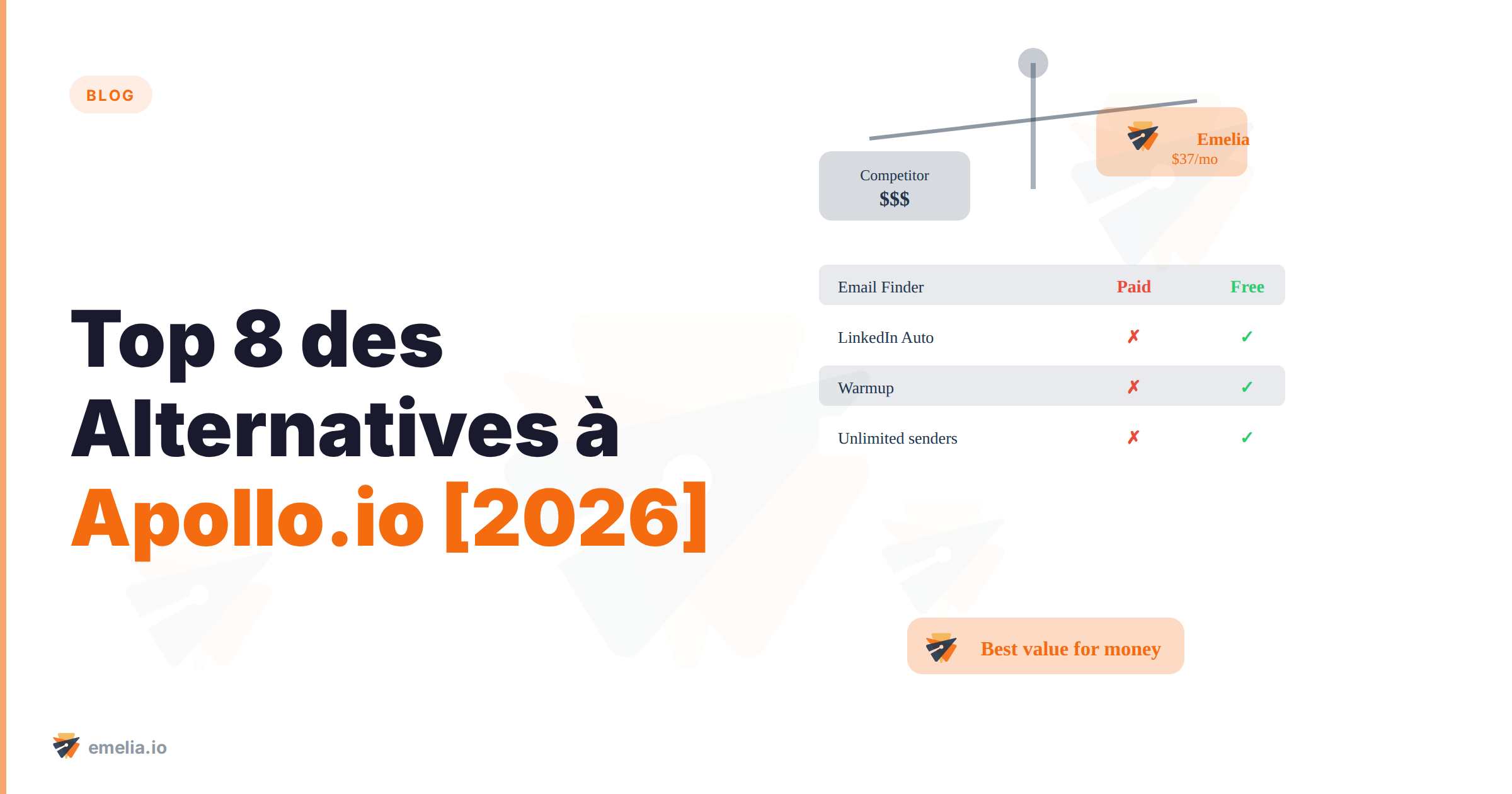 BLOG

Top 8 des Alternatives à Apollo.io [2026]

Competitor
$$$

Emelia
$37/mo

| Email Finder | Paid | Free |
|---|---|---|
| LinkedIn Auto | ✗ | ✓ |
| Warmup | ✗ | ✓ |
| Unlimited senders | ✗ | ✓ |

Best value for money

emelia.io